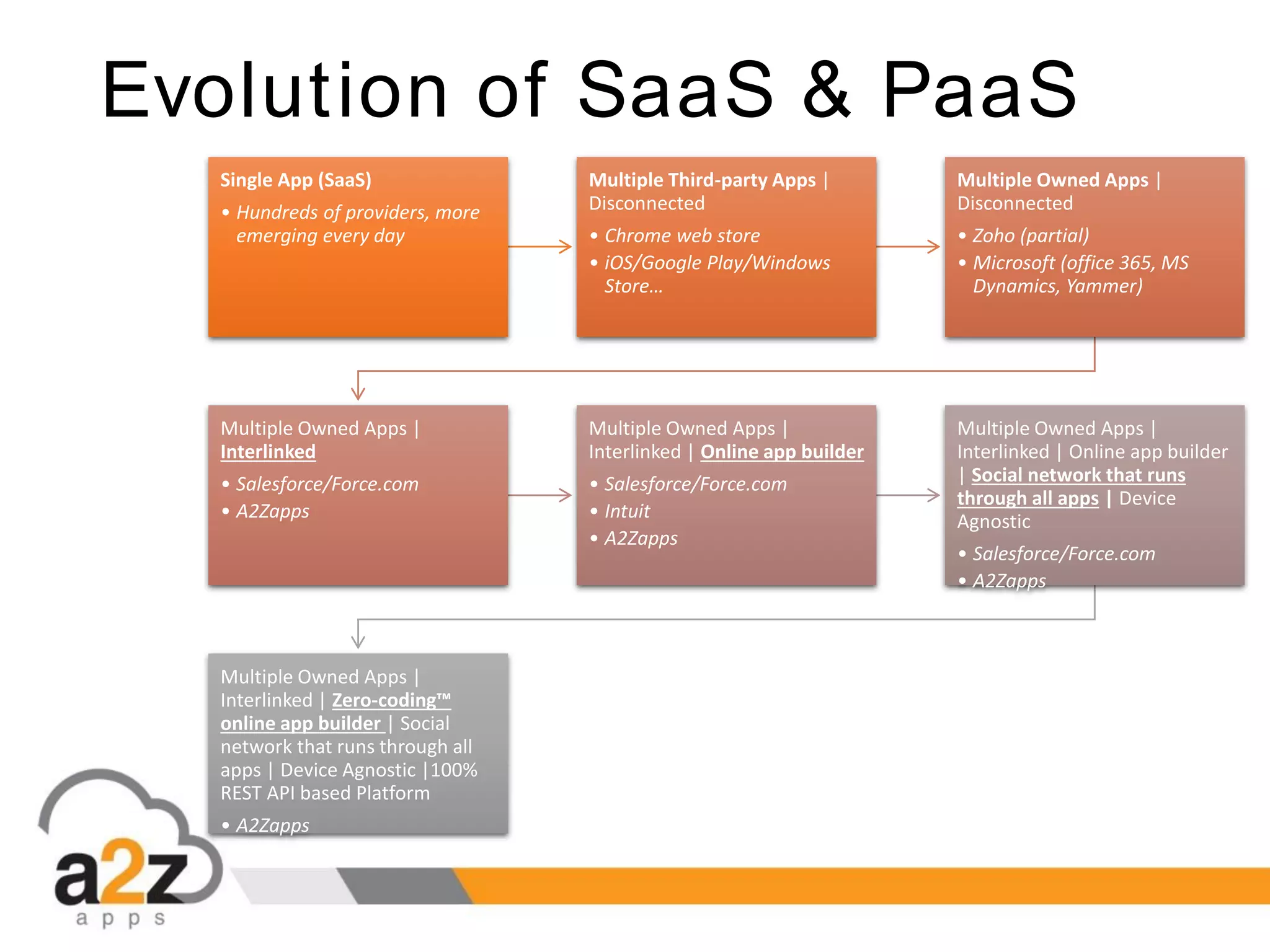 Evolution of SaaS & PaaS

Single App (SaaS)
• Hundreds of providers, more emerging every day

Multiple Third-party Apps | Disconnected
• Chrome web store
• iOS/Google Play/Windows Store…

Multiple Owned Apps | Disconnected
• Zoho (partial)
• Microsoft (office 365, MS Dynamics, Yammer)

Multiple Owned Apps | Interlinked
• Salesforce/Force.com
• A2Zapps

Multiple Owned Apps | Interlinked | Online app builder
• Salesforce/Force.com
• Intuit
• A2Zapps

Multiple Owned Apps | Interlinked | Online app builder | Social network that runs through all apps | Device Agnostic
• Salesforce/Force.com
• A2Zapps

Multiple Owned Apps | Interlinked | Zero-coding™ online app builder | Social network that runs through all apps | Device Agnostic |100% REST API based Platform
• A2Zapps

a2z
apps